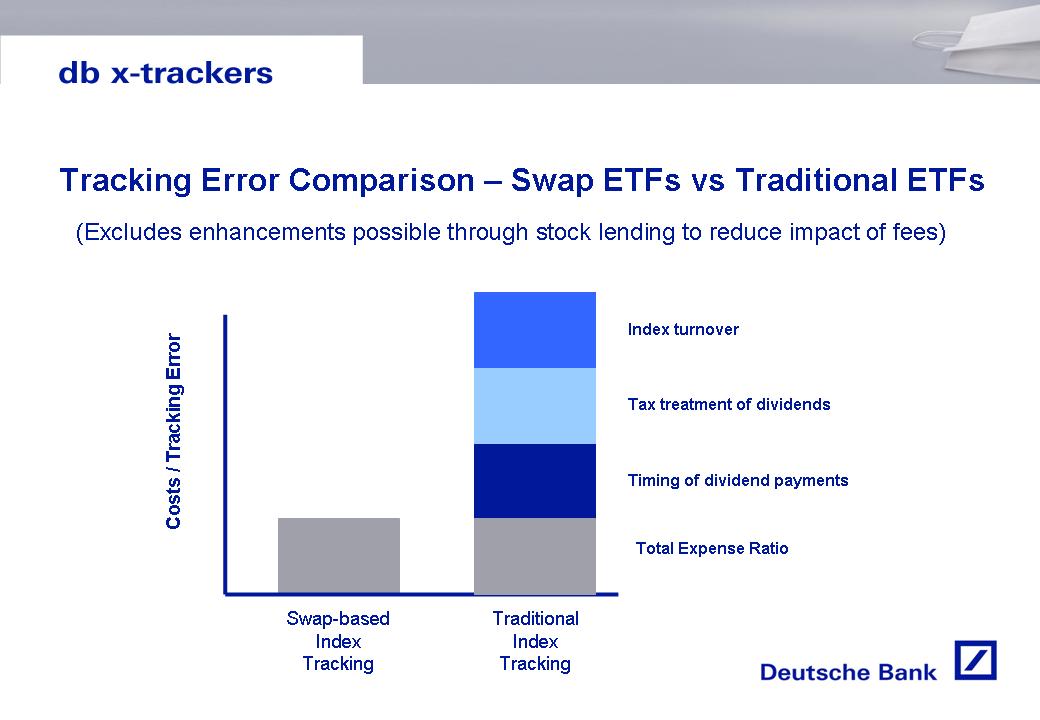 db x-trackers

Tracking Error Comparison – Swap ETFs vs Traditional ETFs

(Excludes enhancements possible through stock lending to reduce impact of fees)

Costs / Tracking Error

Index turnover

Tax treatment of dividends

Timing of dividend payments

Total Expense Ratio

Swap-based Index Tracking

Traditional Index Tracking

Deutsche Bank